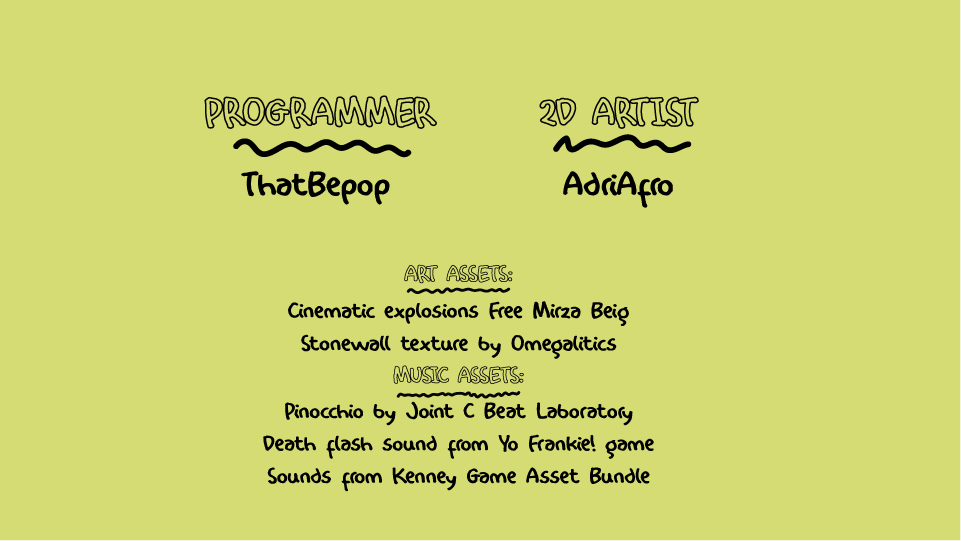 PROGRAMMER
ThatBepop

2D ARTIST
AdriAfro

ART ASSETS:
Cinematic explosions Free Mirza Beig
Stonewall texture by Omegalitics
MUSIC ASSETS:
Pinocchio by Joint C Beat Laboratory
Death flash sound from Yo Frankie! game
Sounds from Kenney Game Asset Bundle